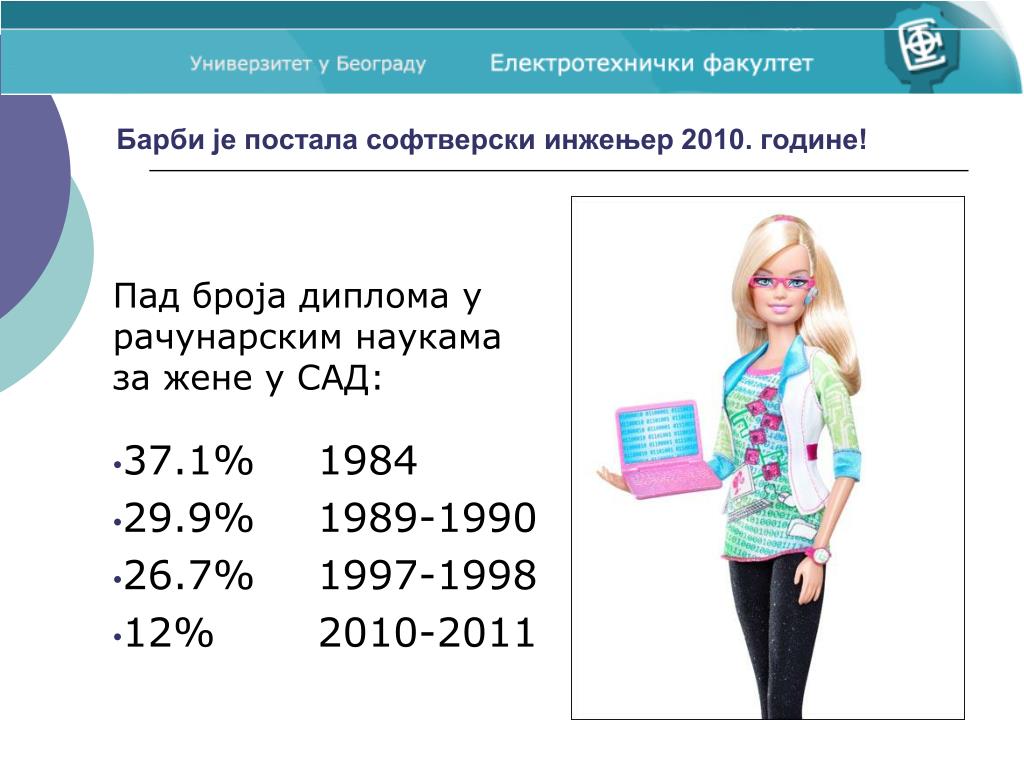 Универзитет у Београду Електротехнички факултет

Барби је постала софтверски инжењер 2010. године!

Пад броја диплома у рачунарским наукама за жене у САД:

• 37.1% 1984
• 29.9% 1989-1990
• 26.7% 1997-1998
• 12% 2010-2011